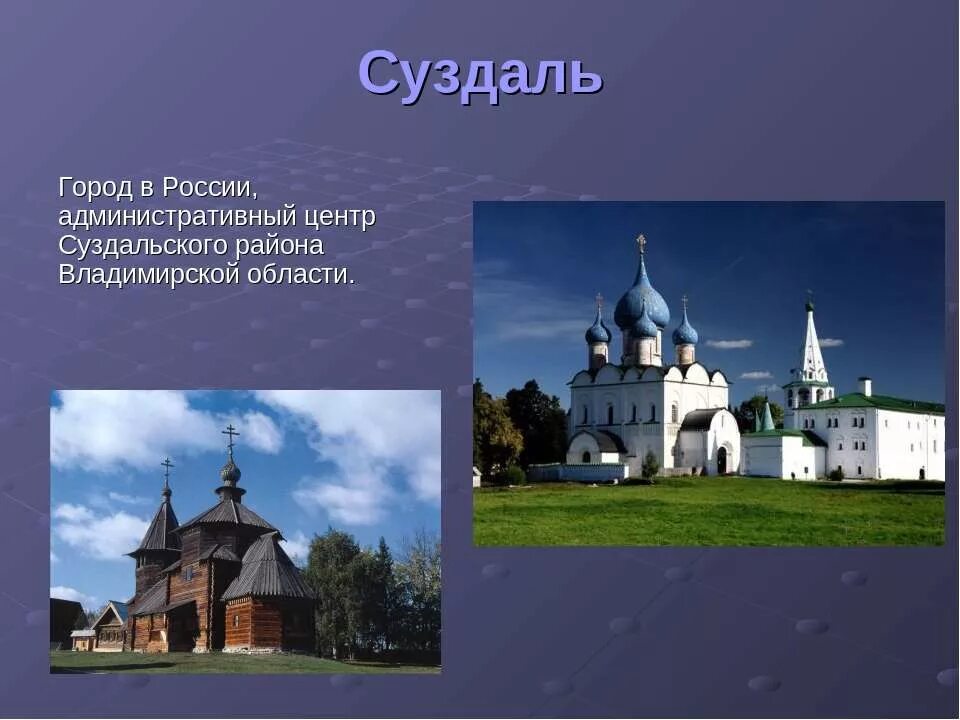 Суздаль

Город в России, административный центр Суздальского района Владимирской области.